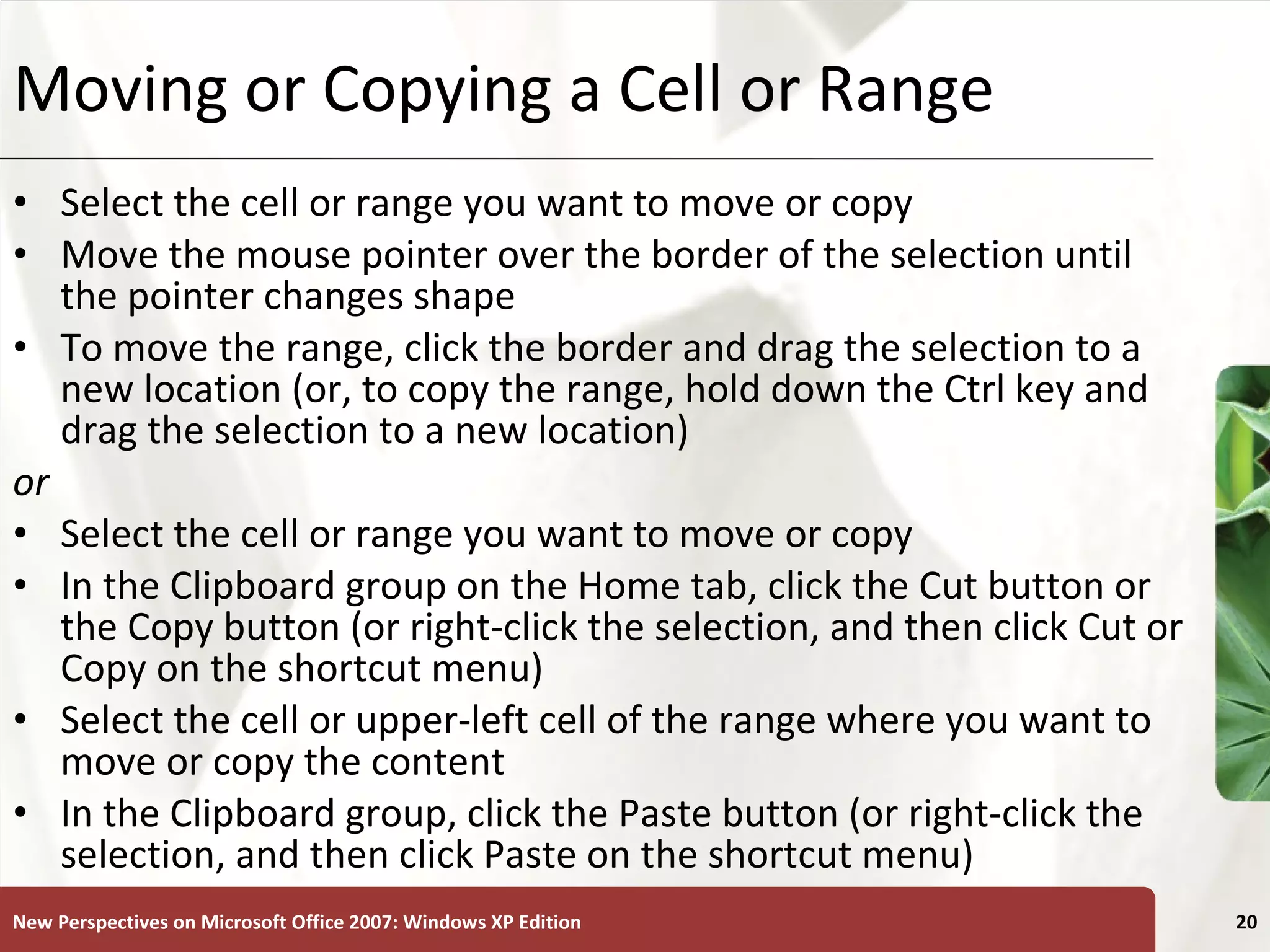 Moving or Copying a Cell or Range

• Select the cell or range you want to move or copy
• Move the mouse pointer over the border of the selection until the pointer changes shape
• To move the range, click the border and drag the selection to a new location (or, to copy the range, hold down the Ctrl key and drag the selection to a new location)

or

• Select the cell or range you want to move or copy
• In the Clipboard group on the Home tab, click the Cut button or the Copy button (or right-click the selection, and then click Cut or Copy on the shortcut menu)
• Select the cell or upper-left cell of the range where you want to move or copy the content
• In the Clipboard group, click the Paste button (or right-click the selection, and then click Paste on the shortcut menu)

New Perspectives on Microsoft Office 2007: Windows XP Edition

20